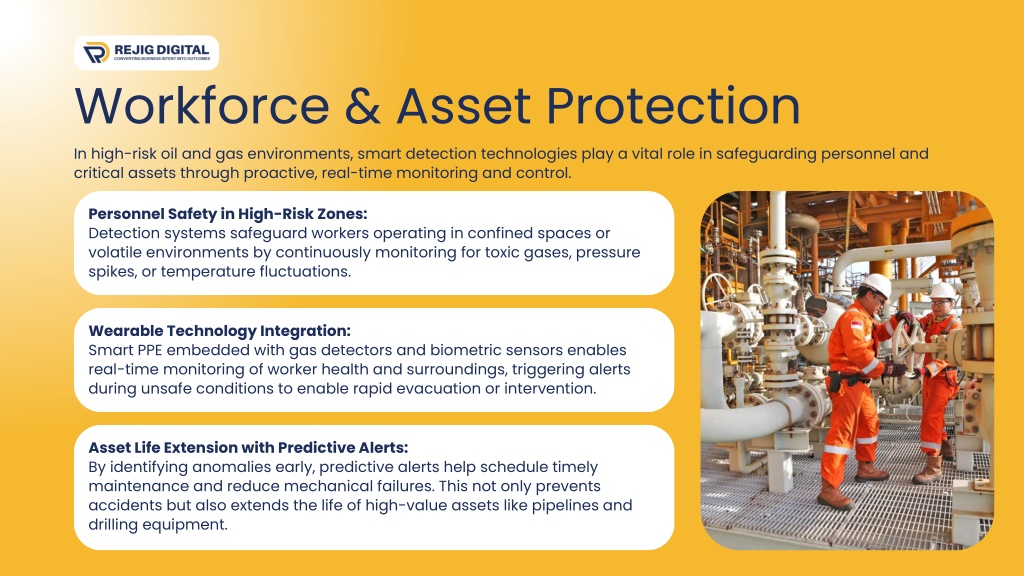 REJIG DIGITAL
CONVERTING BUSINESS INTENT INTO OUTCOMES

Workforce & Asset Protection

In high-risk oil and gas environments, smart detection technologies play a vital role in safeguarding personnel and critical assets through proactive, real-time monitoring and control.

Personnel Safety in High-Risk Zones:
Detection systems safeguard workers operating in confined spaces or volatile environments by continuously monitoring for toxic gases, pressure spikes, or temperature fluctuations.

Wearable Technology Integration:
Smart PPE embedded with gas detectors and biometric sensors enables real-time monitoring of worker health and surroundings, triggering alerts during unsafe conditions to enable rapid evacuation or intervention.

Asset Life Extension with Predictive Alerts:
By identifying anomalies early, predictive alerts help schedule timely maintenance and reduce mechanical failures. This not only prevents accidents but also extends the life of high-value assets like pipelines and drilling equipment.